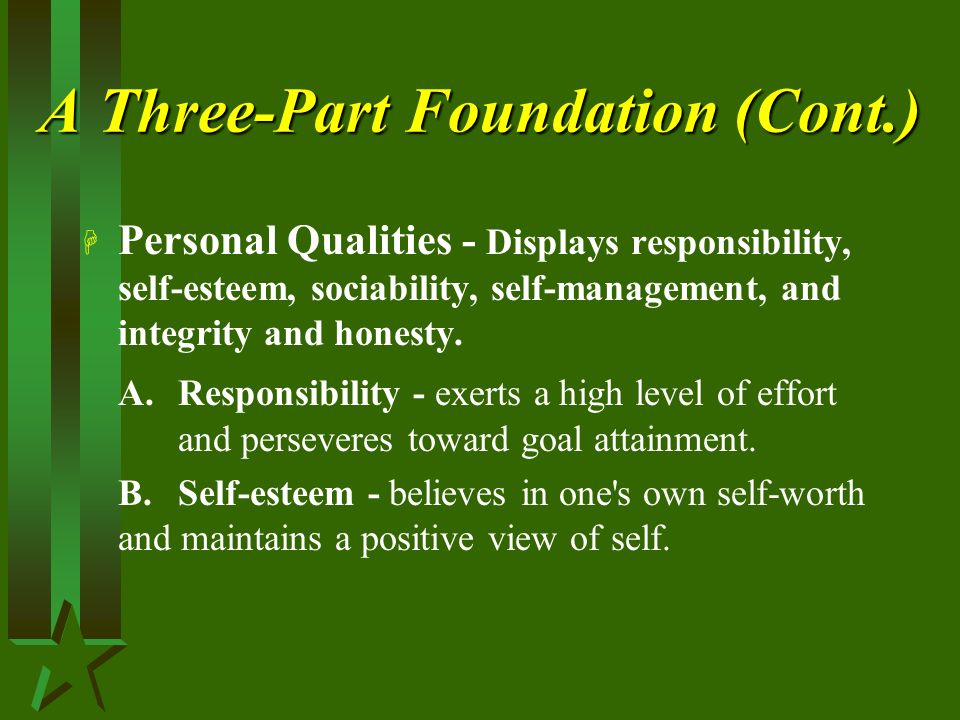 A Three-Part Foundation (Cont.)

Personal Qualities - Displays responsibility, self-esteem, sociability, self-management, and integrity and honesty.

A. Responsibility - exerts a high level of effort and perseveres toward goal attainment.

B. Self-esteem - believes in one's own self-worth and maintains a positive view of self.